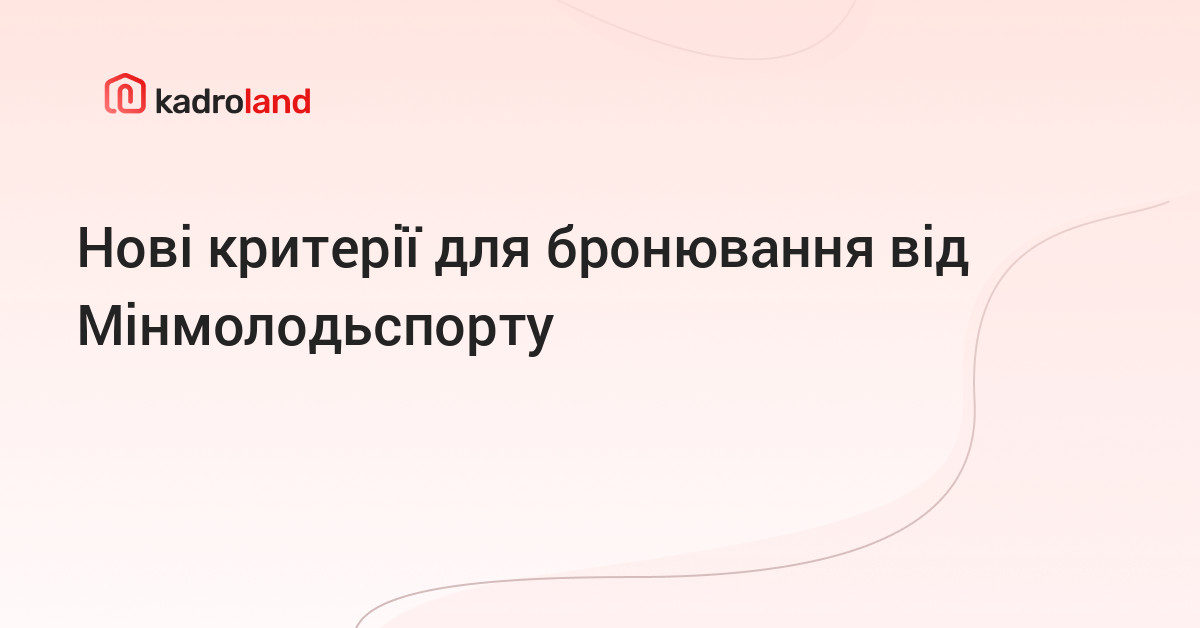 kadroland

Нові критерії для бронювання від Мінмолодьспорту